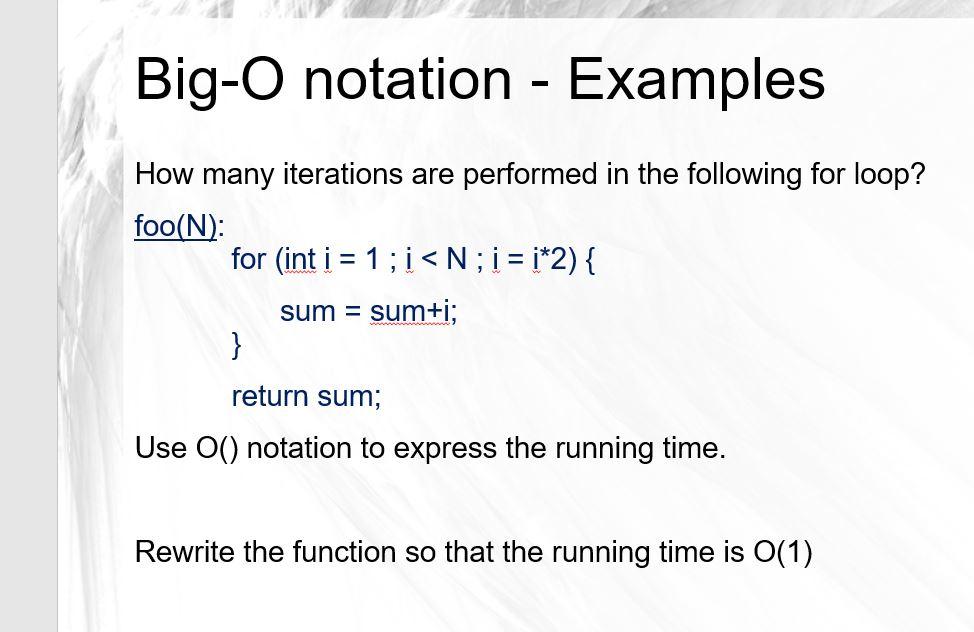 Big-O notation - Examples

How many iterations are performed in the following for loop?

foo(N):
for (int i = 1 ; i < N ; i = i*2) {
sum = sum+i;
}
return sum;

Use O() notation to express the running time.

Rewrite the function so that the running time is O(1)